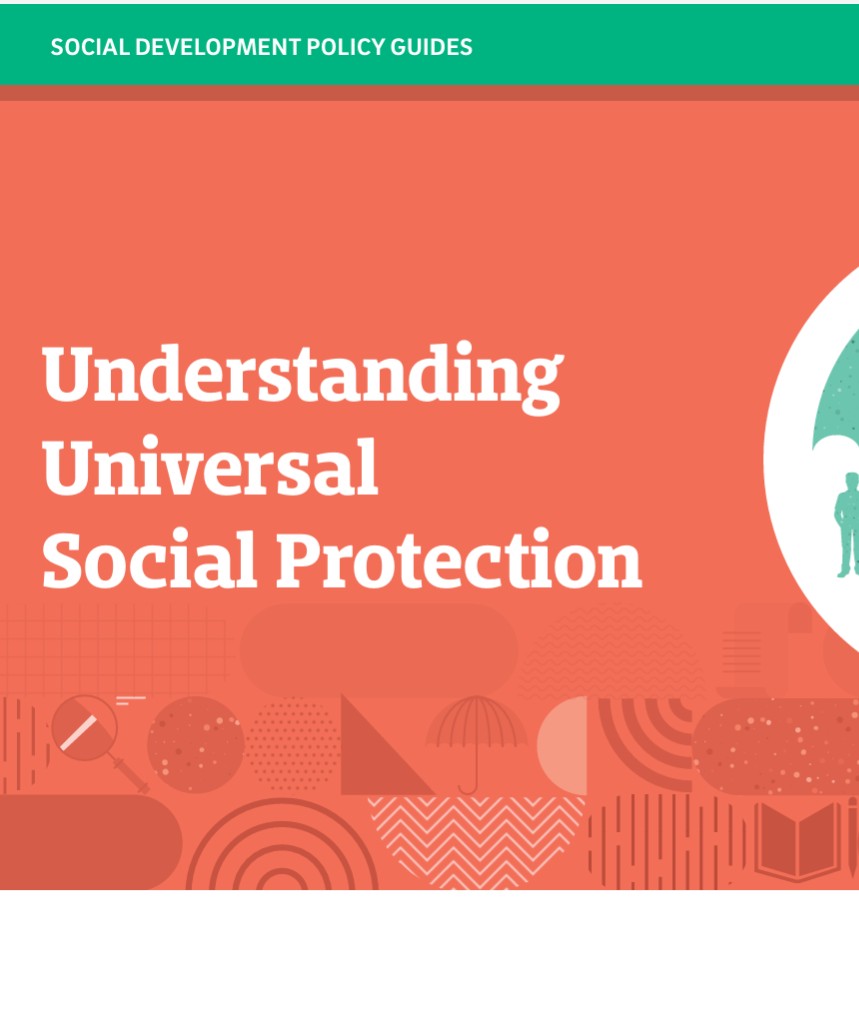 SOCIAL DEVELOPMENT POLICY GUIDES

Understanding Universal Social Protection